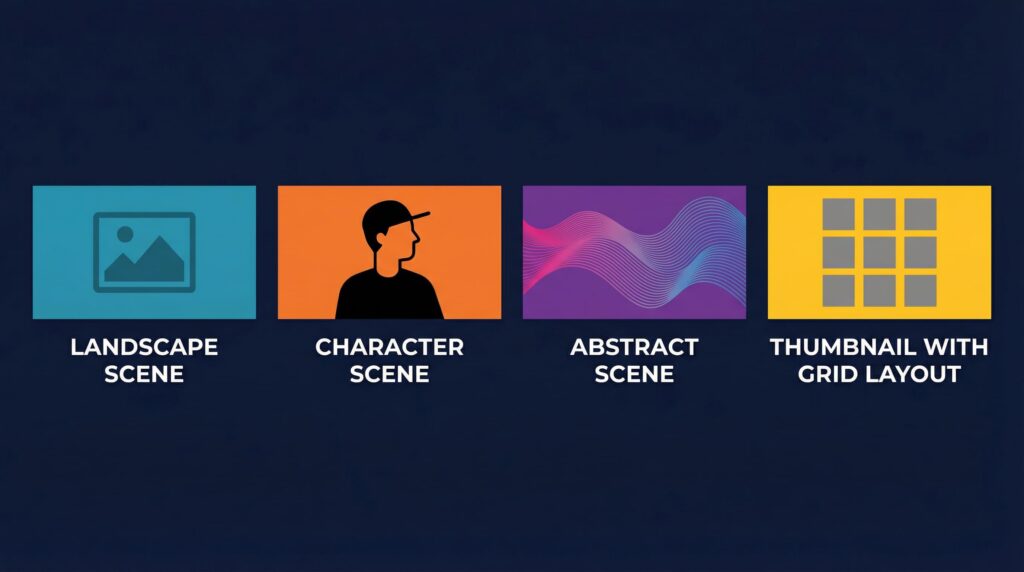 LANDSCAPE SCENE

CHARACTER SCENE

ABSTRACT SCENE

THUMBNAIL WITH GRID LAYOUT